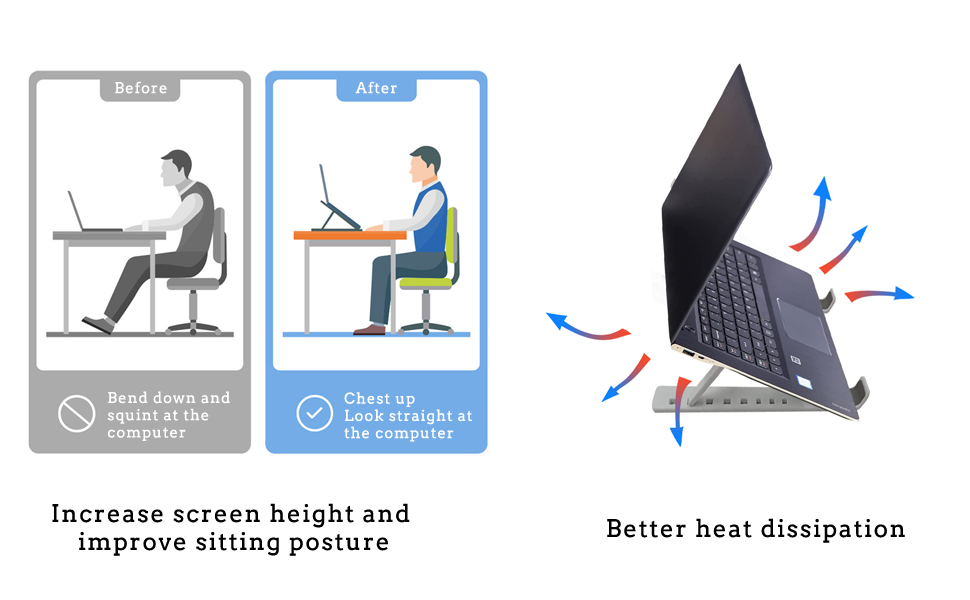 Before

Bend down and squint at the computer

After

Chest up
Look straight at the computer

Increase screen height and improve sitting posture

Better heat dissipation